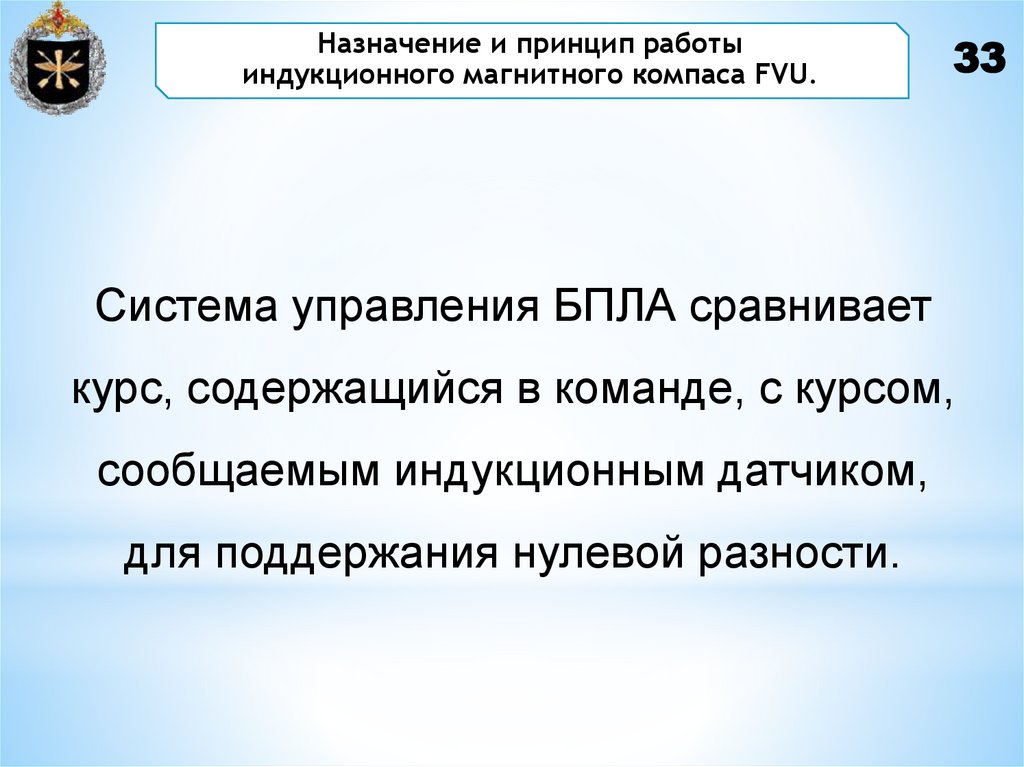 Назначение и принцип работы индукционного магнитного компаса FVU.

33

Система управления БПЛА сравнивает курс, содержащийся в команде, с курсом, сообщаемым индукционным датчиком, для поддержания нулевой разности.